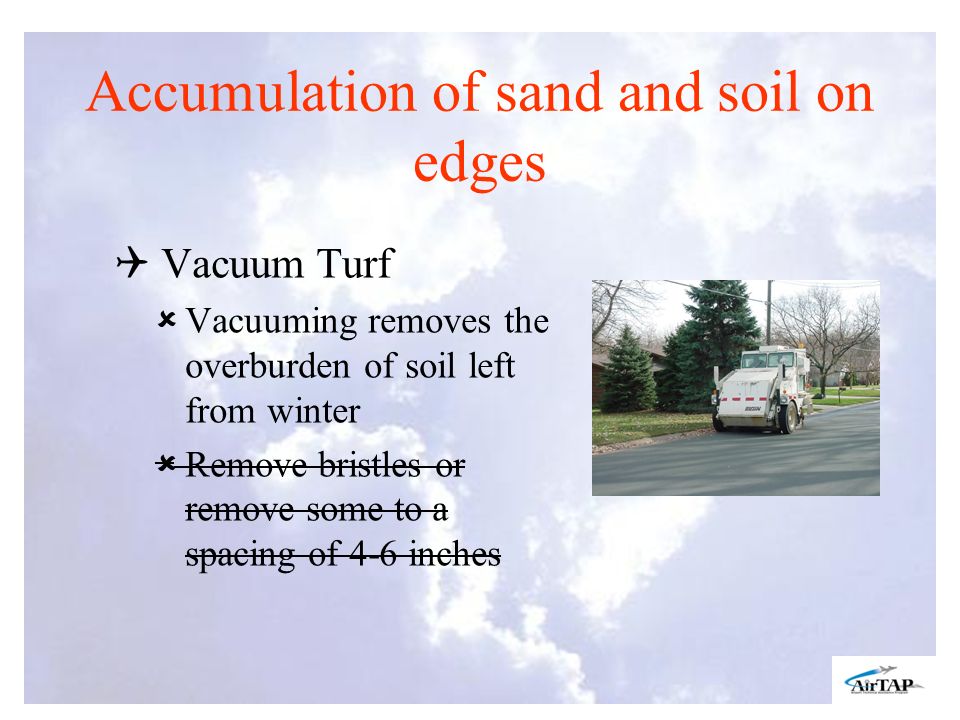 Accumulation of sand and soil on edges

Vacuum Turf

Vacuuming removes the overburden of soil left from winter

~~Remove bristles or remove some to a spacing of 4-6 inches~~

AirTAP